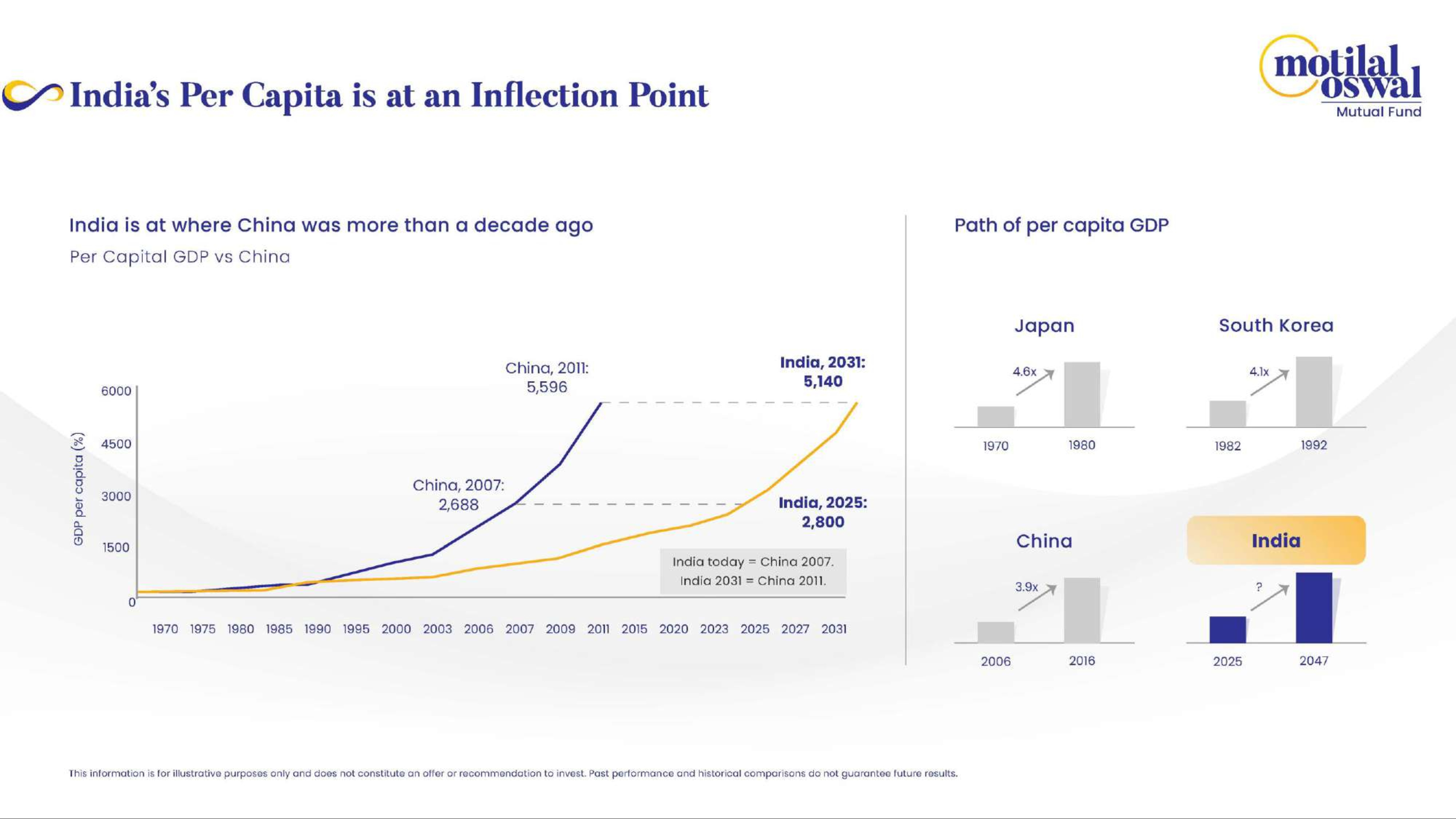 India's Per Capita is at an Inflection Point

motilal oswal
Mutual Fund

India is at where China was more than a decade ago

Per Capital GDP vs China

GDP per capita (%)

6000
4500
3000
1500
0

China, 2011:
5,596

India, 2031:
5,140

China, 2007:
2,688

India, 2025:
2,800

India today = China 2007.
India 2031 = China 2011.

1970 1975 1980 1985 1990 1995 2000 2003 2006 2007 2009 2011 2015 2020 2023 2025 2027 2031

Path of per capita GDP

Japan

4.6x

1970 1980

South Korea

4.1x

1982 1992

China

3.9x

2006 2016

India

?

2025 2047

This information is for illustrative purposes only and does not constitute an offer or recommendation to invest. Past performance and historical comparisons do not guarantee future results.